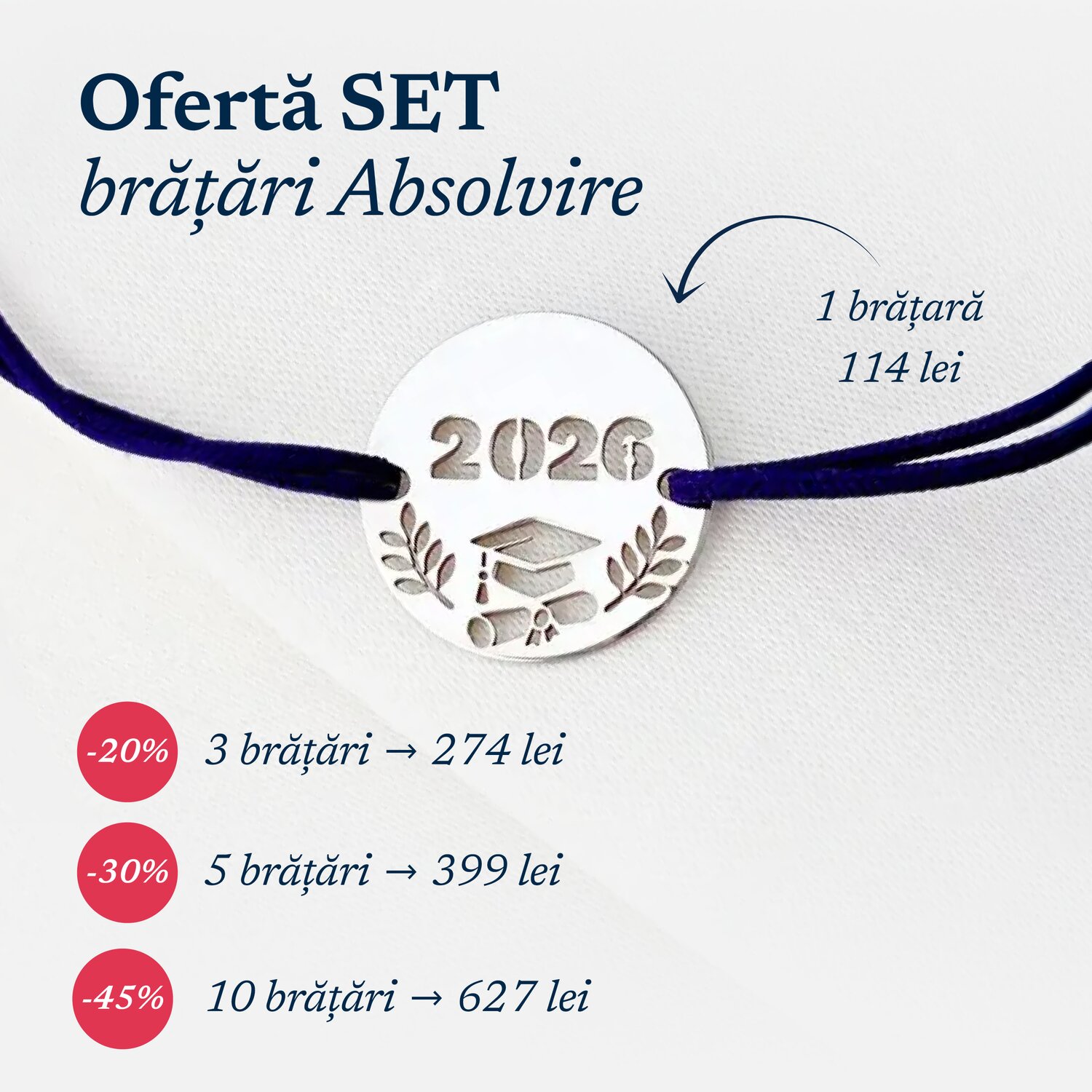 Ofertă SET
brățări Absolvire

1 brățară
114 lei

2026

-20% 3 brățări → 274 lei

-30% 5 brățări → 399 lei

-45% 10 brățări → 627 lei